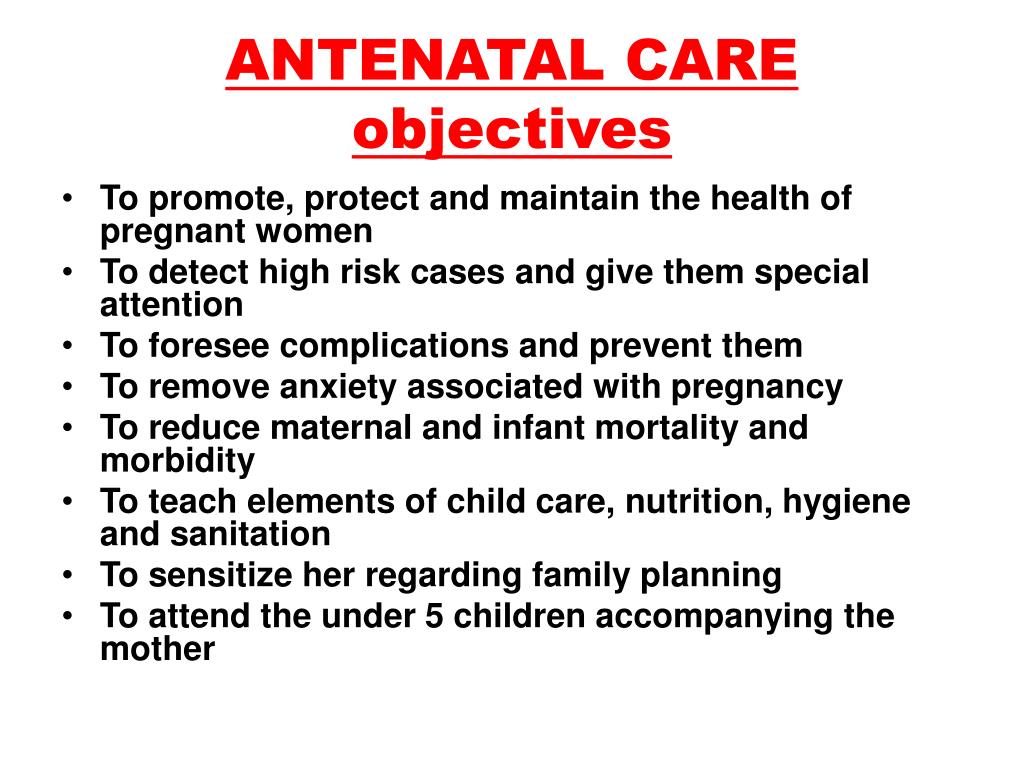 ANTENATAL CARE
objectives

• To promote, protect and maintain the health of pregnant women
• To detect high risk cases and give them special attention
• To foresee complications and prevent them
• To remove anxiety associated with pregnancy
• To reduce maternal and infant mortality and morbidity
• To teach elements of child care, nutrition, hygiene and sanitation
• To sensitize her regarding family planning
• To attend the under 5 children accompanying the mother